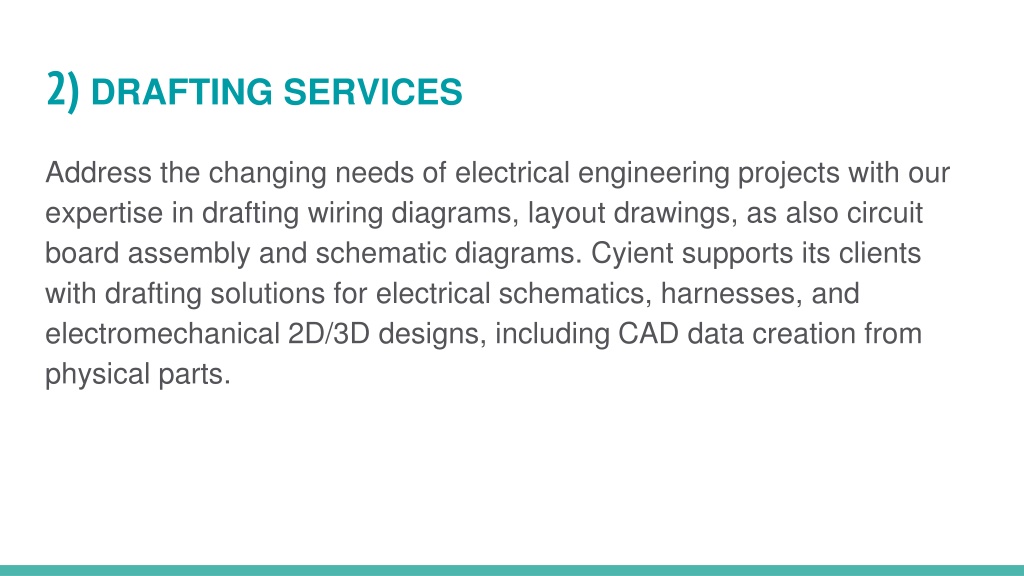 2) DRAFTING SERVICES

Address the changing needs of electrical engineering projects with our expertise in drafting wiring diagrams, layout drawings, as also circuit board assembly and schematic diagrams. Cyient supports its clients with drafting solutions for electrical schematics, harnesses, and electromechanical 2D/3D designs, including CAD data creation from physical parts.